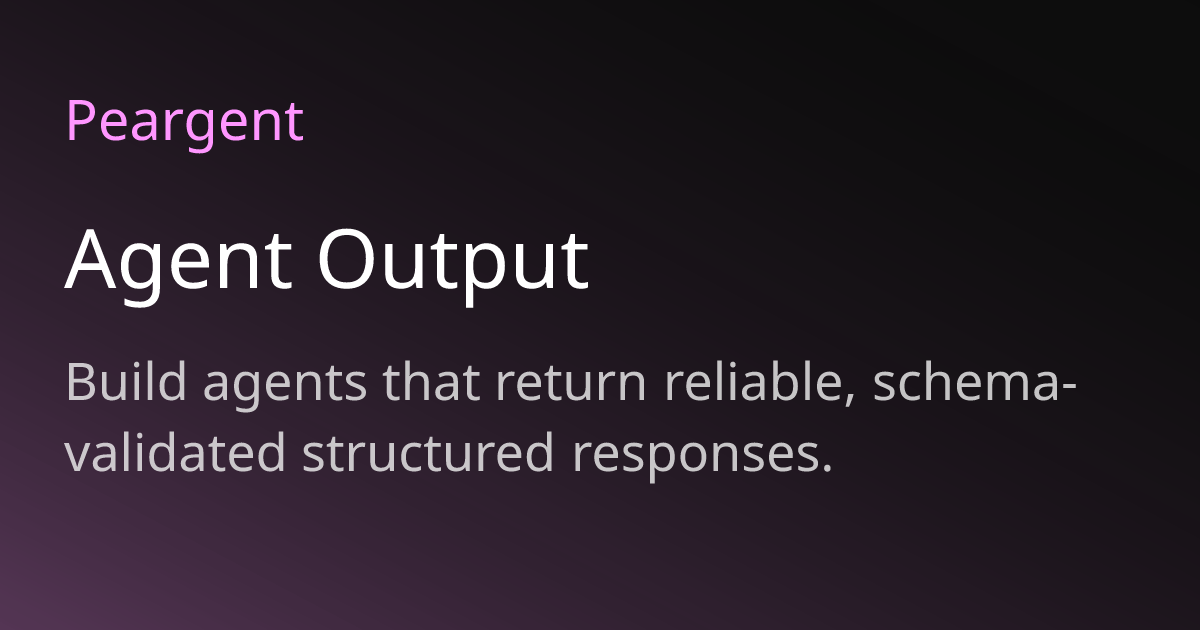 Peargent

Agent Output

Build agents that return reliable, schema-validated structured responses.